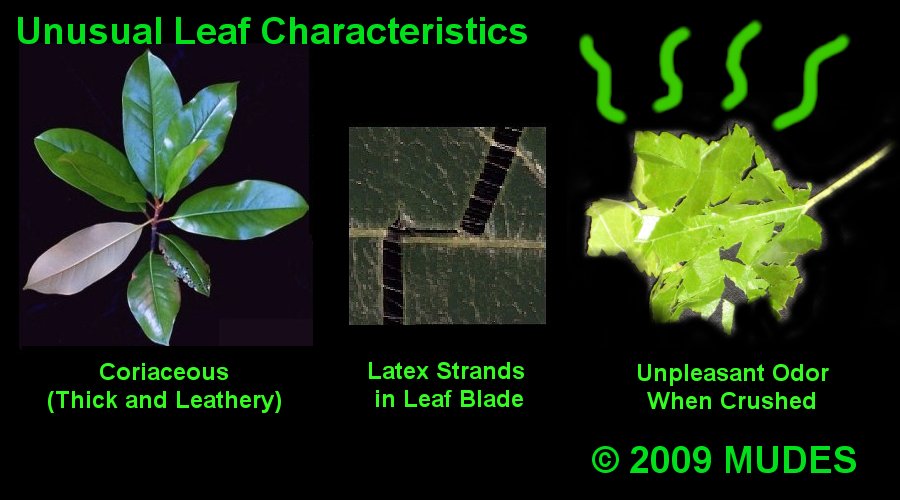 Unusual Leaf Characteristics

Coriaceous
(Thick and Leathery)

Latex Strands
in Leaf Blade

Unpleasant Odor
When Crushed

© 2009 MUDES